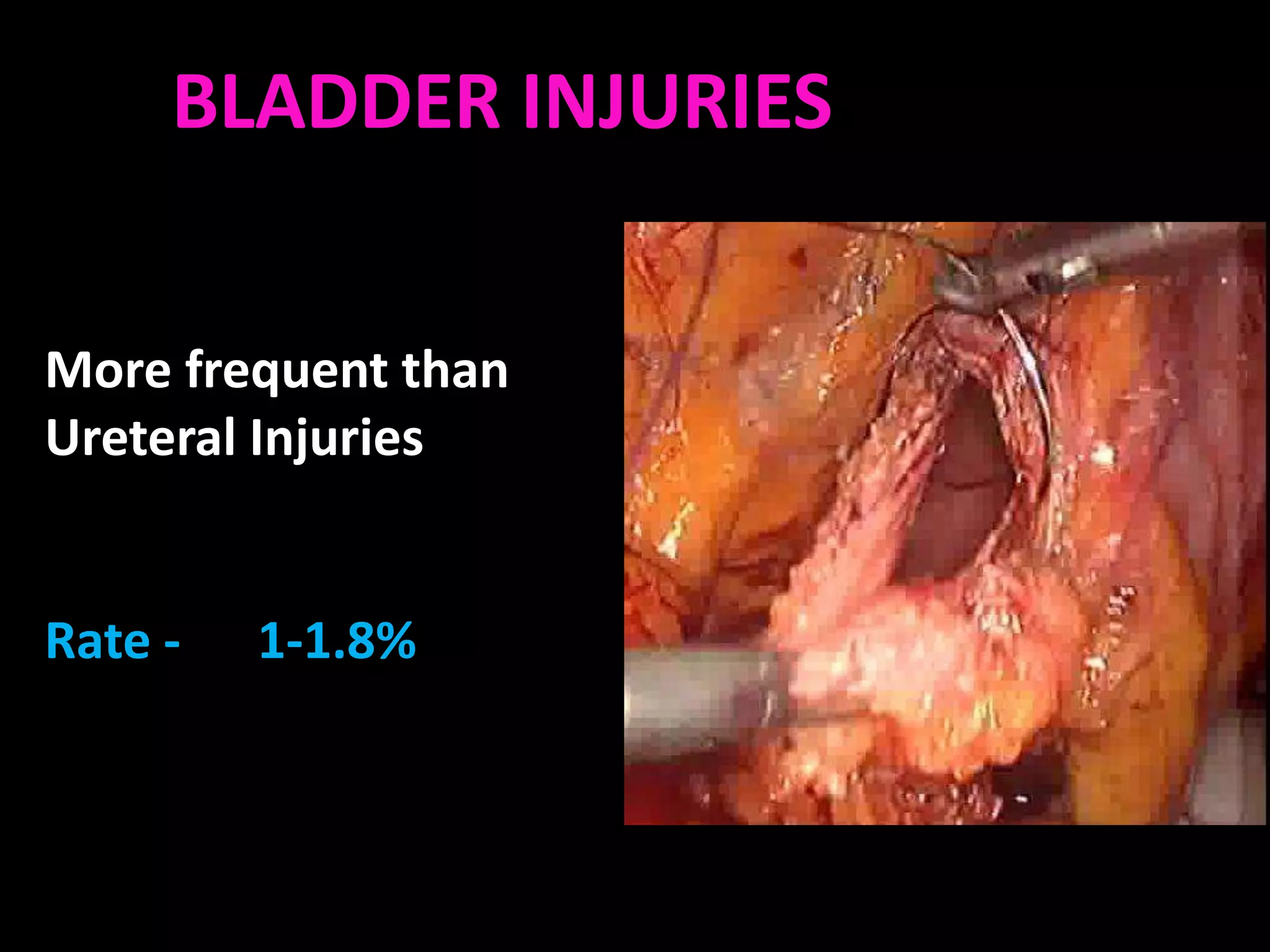 BLADDER INJURIES

More frequent than Ureteral Injuries

Rate - 1-1.8%